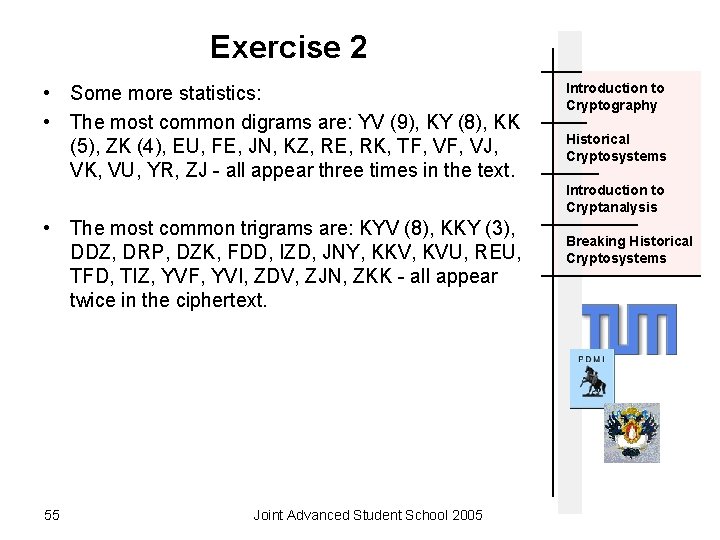 Exercise 2

• Some more statistics:
• The most common digrams are: YV (9), KY (8), KK (5), ZK (4), EU, FE, JN, KZ, RE, RK, TF, VF, VJ, VK, VU, YR, ZJ - all appear three times in the text.

• The most common trigrams are: KYV (8), KKY (3), DDZ, DRP, DZK, FDD, IZD, JNY, KKV, KVU, REU, TFD, TIZ, YVF, YVI, ZDV, ZJN, ZKK - all appear twice in the ciphertext.

Introduction to Cryptography

Historical Cryptosystems

Introduction to Cryptanalysis

Breaking Historical Cryptosystems

TUM

PDMI

55

Joint Advanced Student School 2005